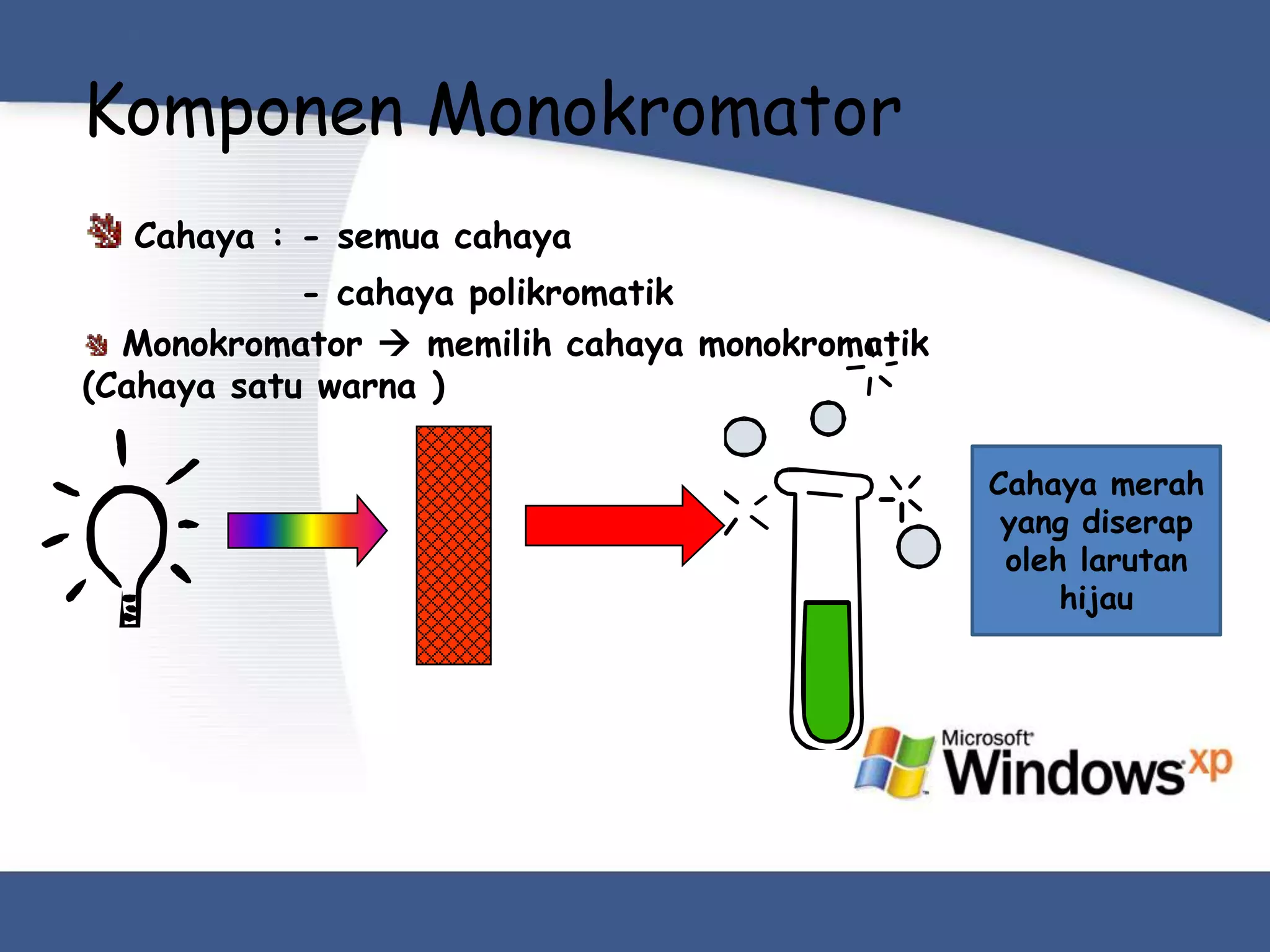 Komponen Monokromator

Cahaya : - semua cahaya
- cahaya polikromatik

Monokromator → memilih cahaya monokromatik (Cahaya satu warna )

Cahaya merah yang diserap oleh larutan hijau

Microsoft Windows xp